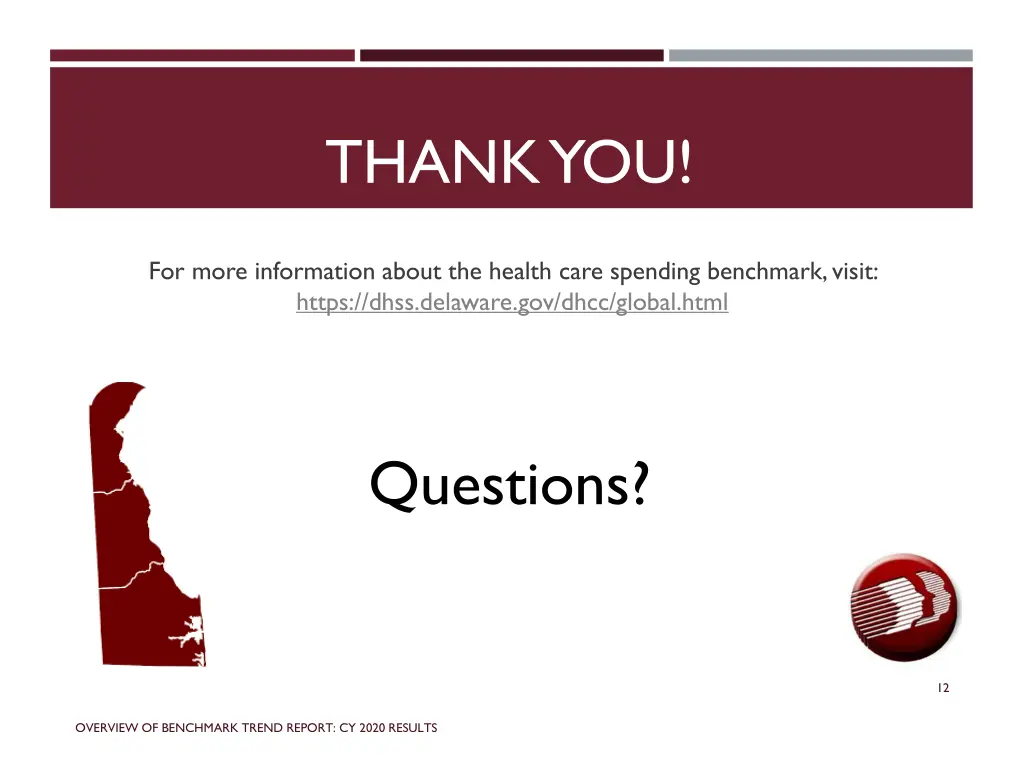 THANK YOU!

For more information about the health care spending benchmark, visit: https://dhss.delaware.gov/dhcc/global.html

Questions?

12

OVERVIEW OF BENCHMARK TREND REPORT: CY 2020 RESULTS